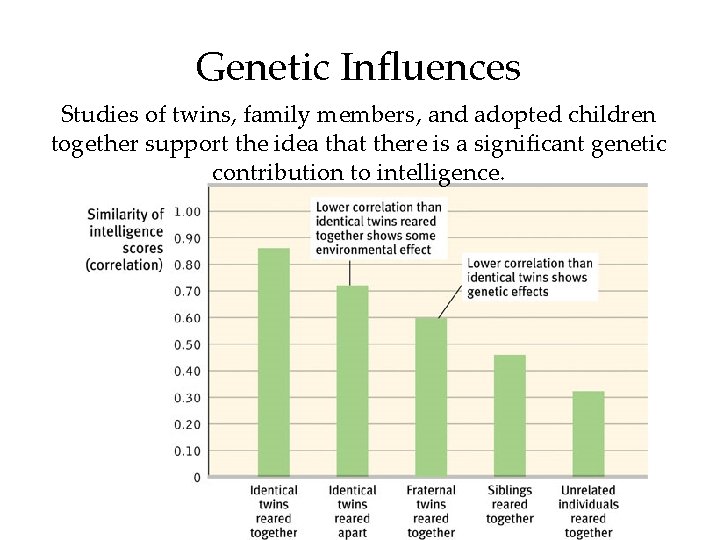 Genetic Influences

Studies of twins, family members, and adopted children together support the idea that there is a significant genetic contribution to intelligence.

Similarity of intelligence scores (correlation)

1.00
0.90
0.80
0.70
0.60
0.50
0.40
0.30
0.20
0.10
0

Lower correlation than identical twins reared together shows some environmental effect

Lower correlation than identical twins shows genetic effects

Identical twins reared together

Identical twins reared apart

Fraternal twins reared together

Siblings reared together

Unrelated individuals reared together